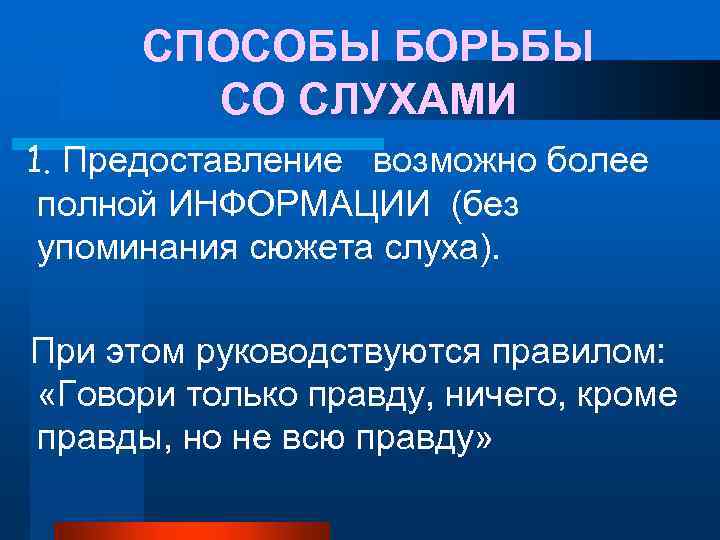 СПОСОБЫ БОРЬБЫ
СО СЛУХАМИ

1. Предоставление возможно более полной ИНФОРМАЦИИ (без упоминания сюжета слуха).

При этом руководствуются правилом: «Говори только правду, ничего, кроме правды, но не всю правду»